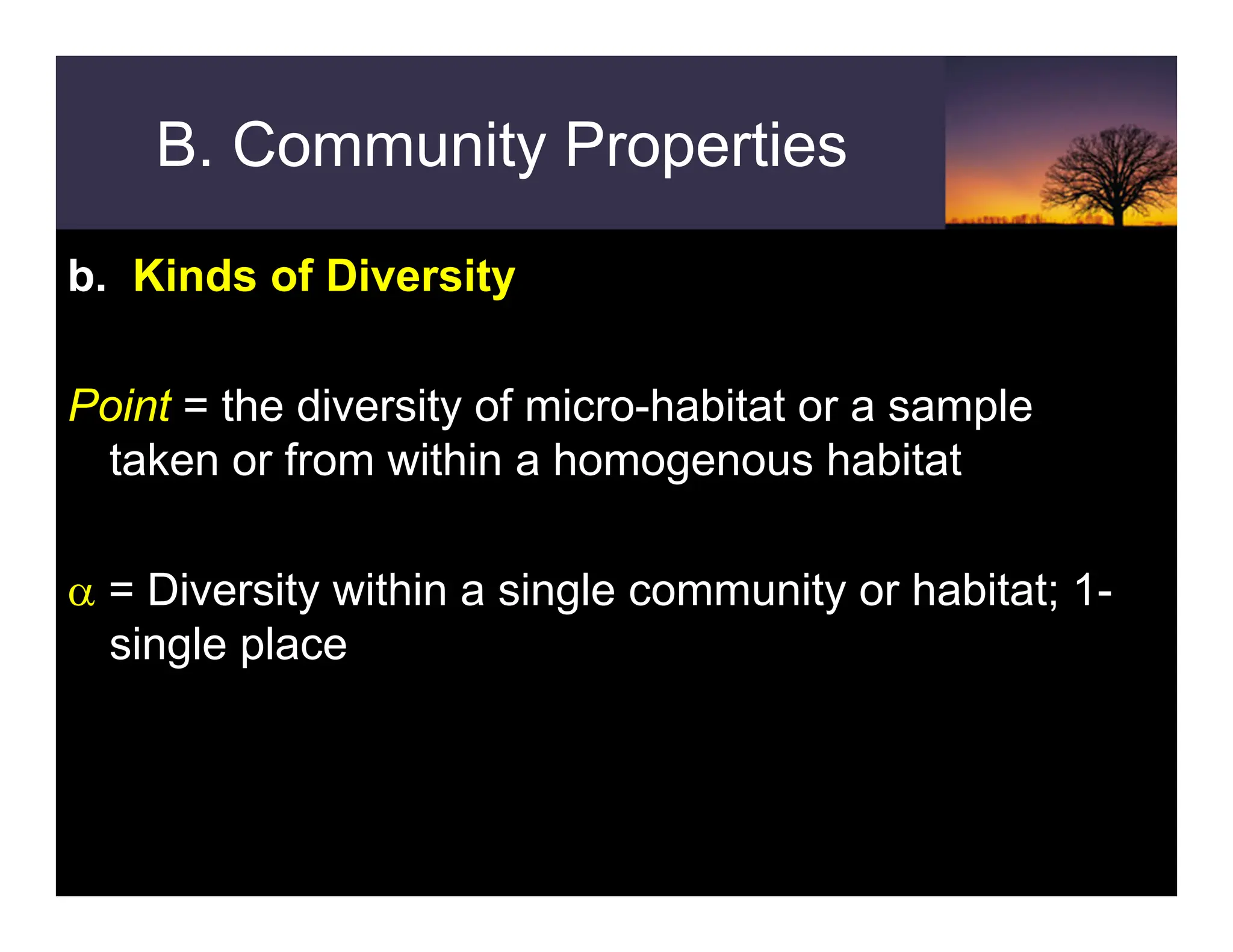 B. Community Properties

b. Kinds of Diversity

Point = the diversity of micro-habitat or a sample taken or from within a homogenous habitat

$\alpha$ = Diversity within a single community or habitat; 1-single place